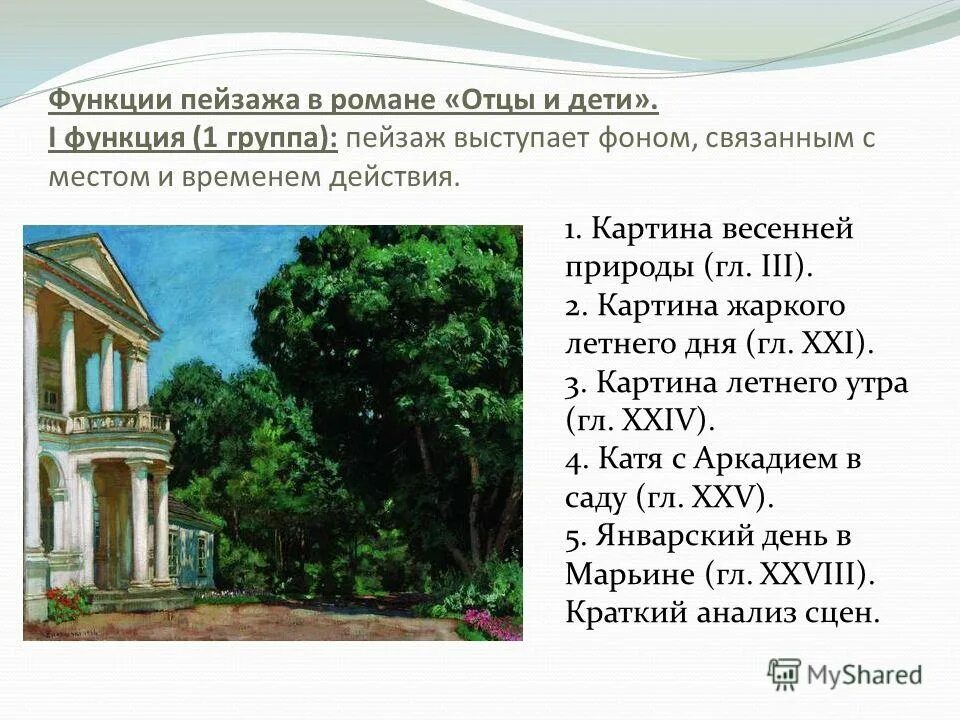 Функции пейзажа в романе «Отцы и дети».
I функция (1 группа): пейзаж выступает фоном, связанным с местом и временем действия.

1. Картина весенней природы (гл. III).
2. Картина жаркого летнего дня (гл. XXI).
3. Картина летнего утра (гл. XXIV).
4. Катя с Аркадием в саду (гл. XXV).
5. Январский день в Марьине (гл. XXVIII).
Краткий анализ сцен.

MyShared